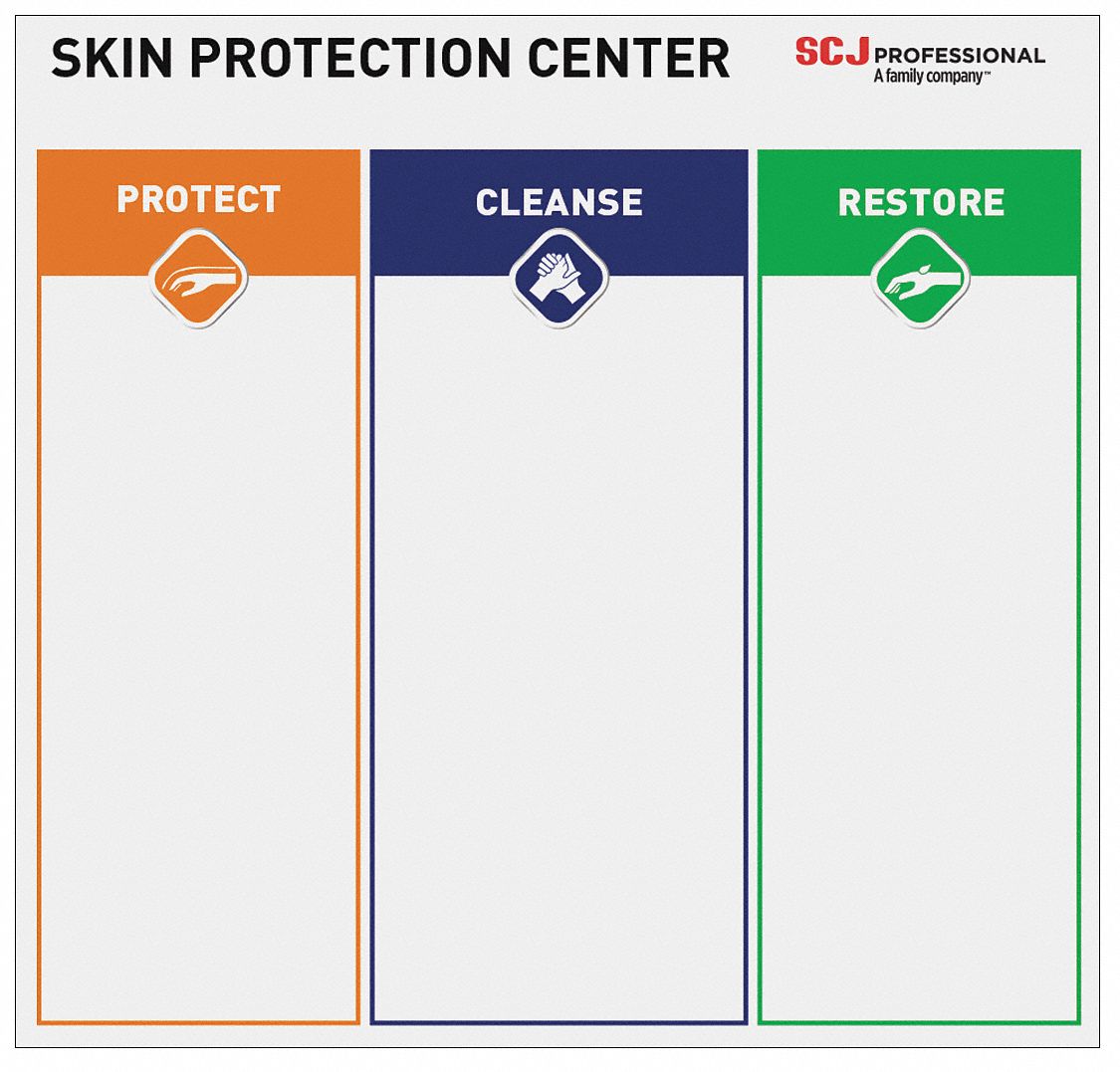 SKIN PROTECTION CENTER

SCJ PROFESSIONAL
A family company™

PROTECT

CLEANSE

RESTORE